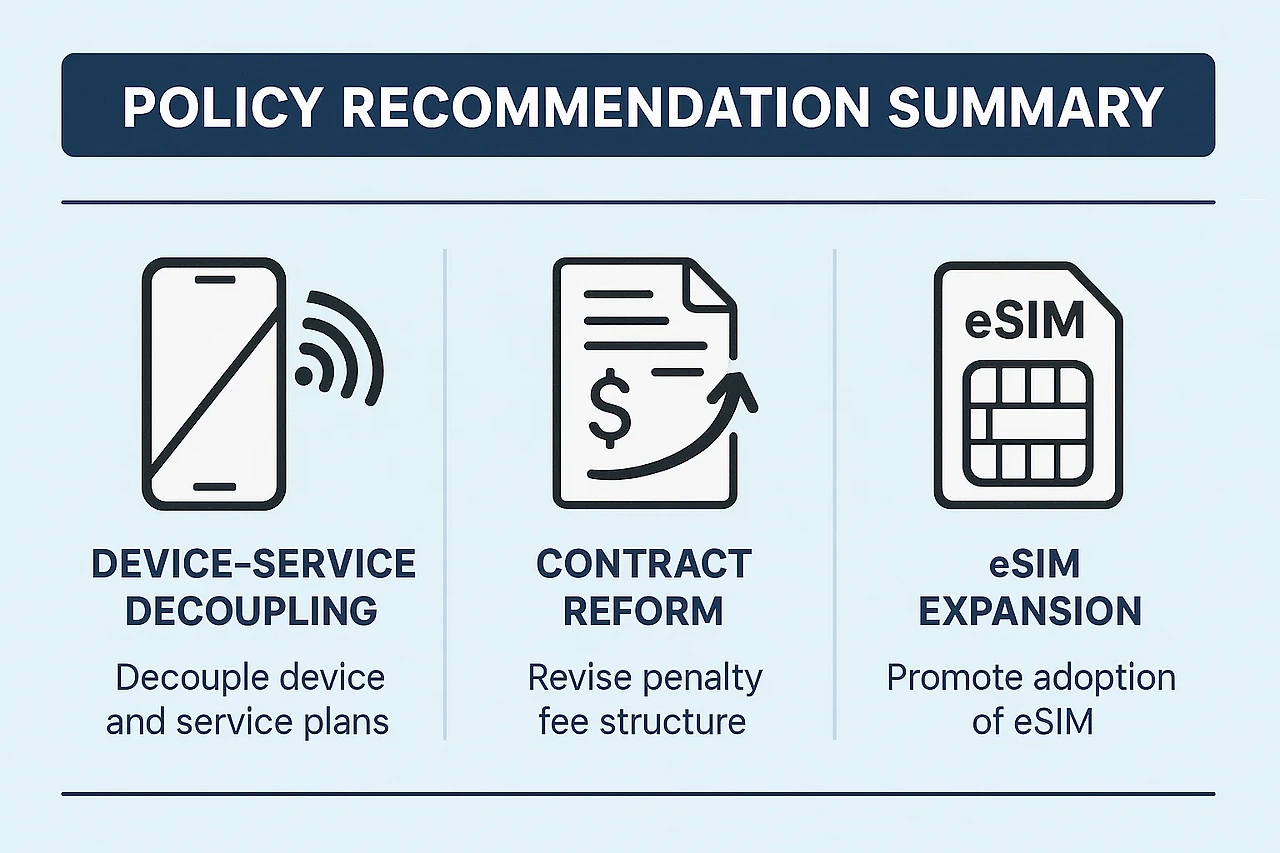 POLICY RECOMMENDATION SUMMARY

$

eSIM

DEVICE-SERVICE DECOUPLING

Decouple device and service plans

CONTRACT REFORM

Revise penalty fee structure

eSIM EXPANSION

Promote adoption of eSIM